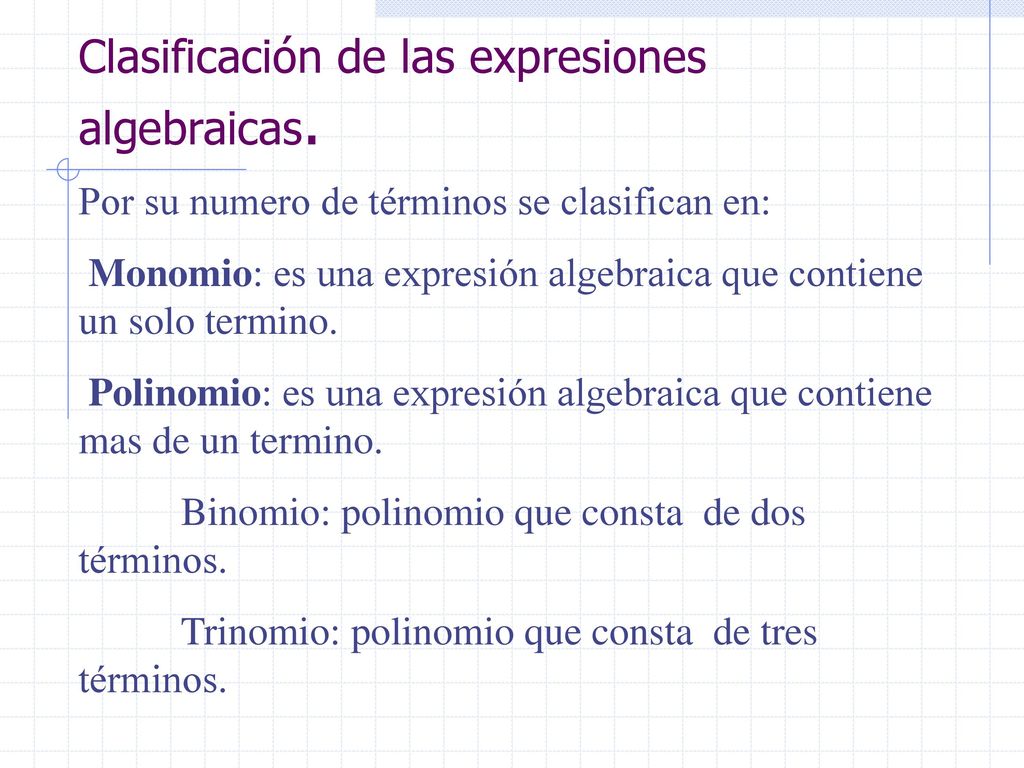 Clasificación de las expresiones algebraicas.

Por su numero de términos se clasifican en:

Monomio: es una expresión algebraica que contiene un solo termino.

Polinomio: es una expresión algebraica que contiene mas de un termino.

Binomio: polinomio que consta de dos términos.

Trinomio: polinomio que consta de tres términos.